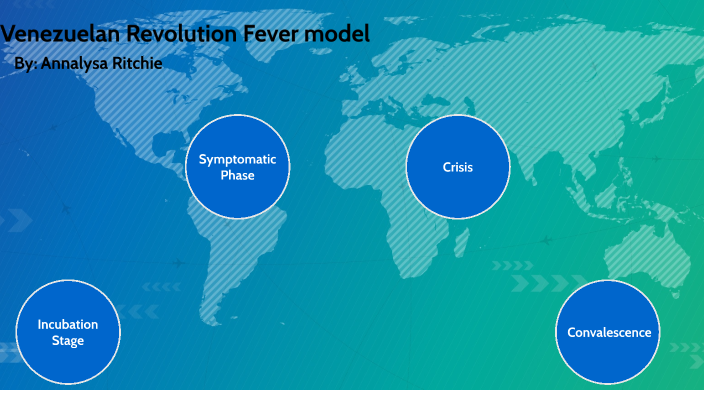 Venezuelan Revolution Fever model
By: Annalysa Ritchie

Symptomatic Phase

Crisis

Incubation Stage

Convalescence